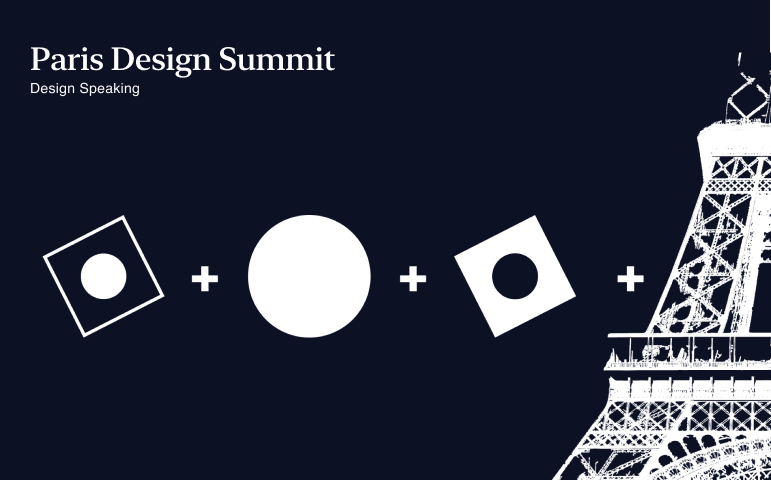 Paris Design Summit
Design Speaking

+ + +